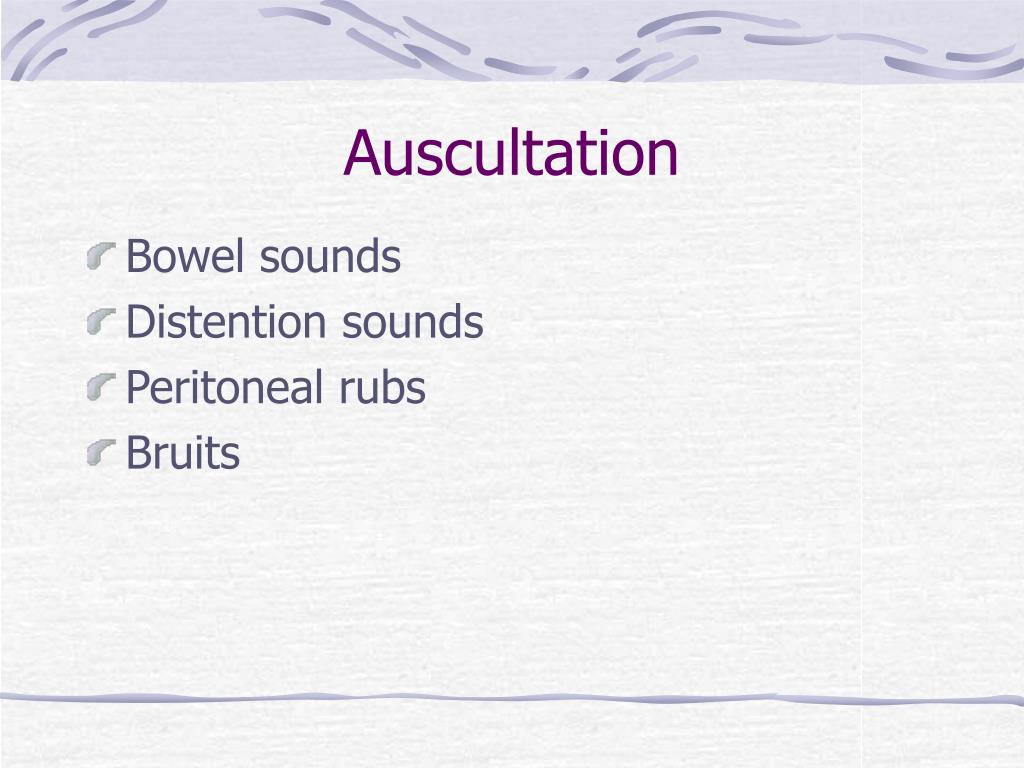 Auscultation

Bowel sounds
Distention sounds
Peritoneal rubs
Bruits